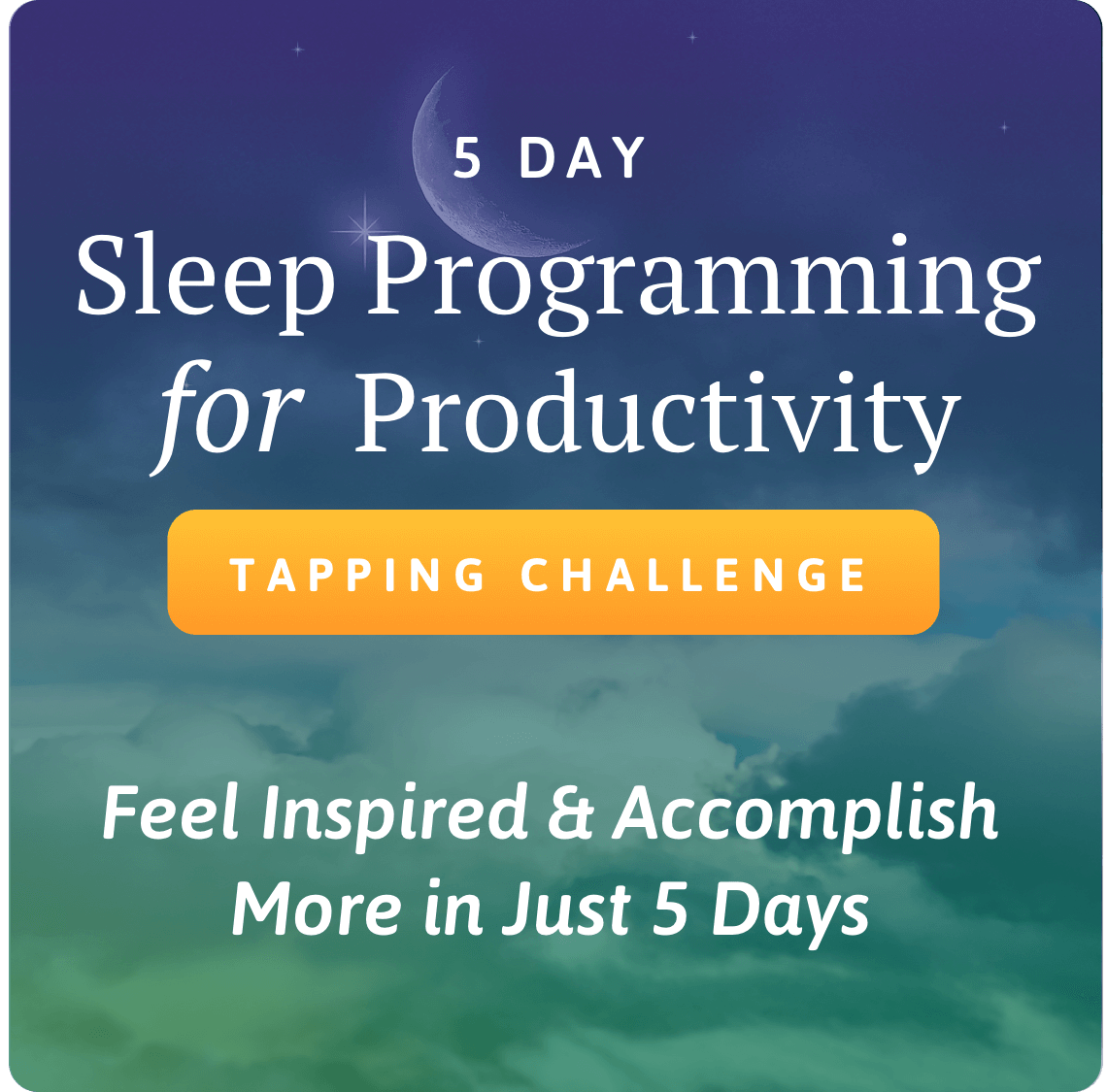 5 DAY

Sleep Programming for Productivity

TAPPING CHALLENGE

Feel Inspired & Accomplish More in Just 5 Days